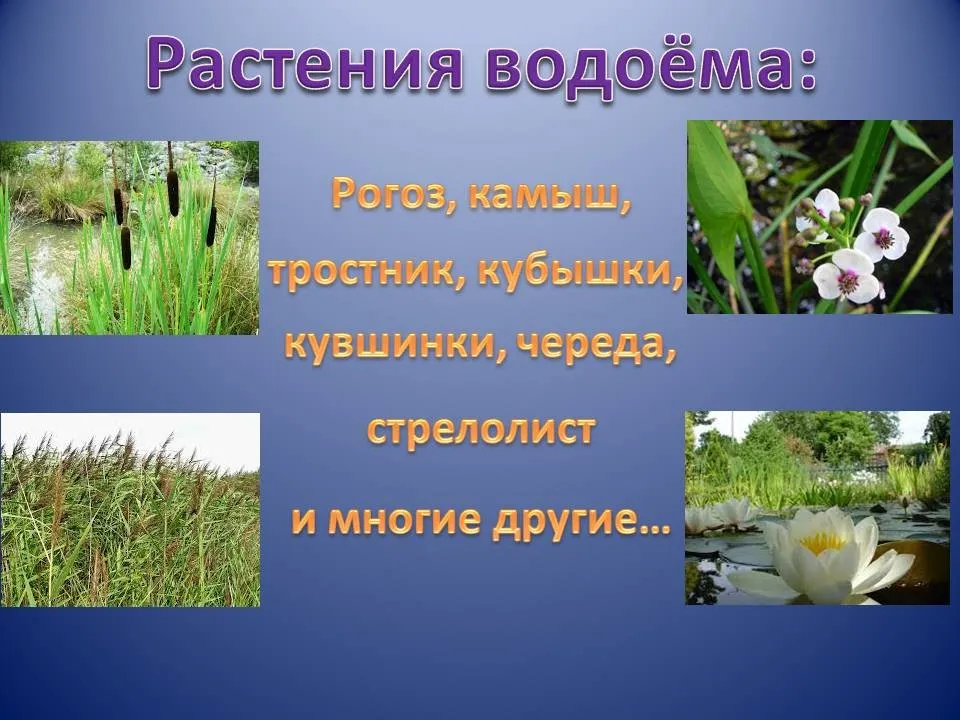 Растения водоёма:

Рогоз, камыш, тростник, кубышки, кувшинки, череда, стрелолист и многие другие…